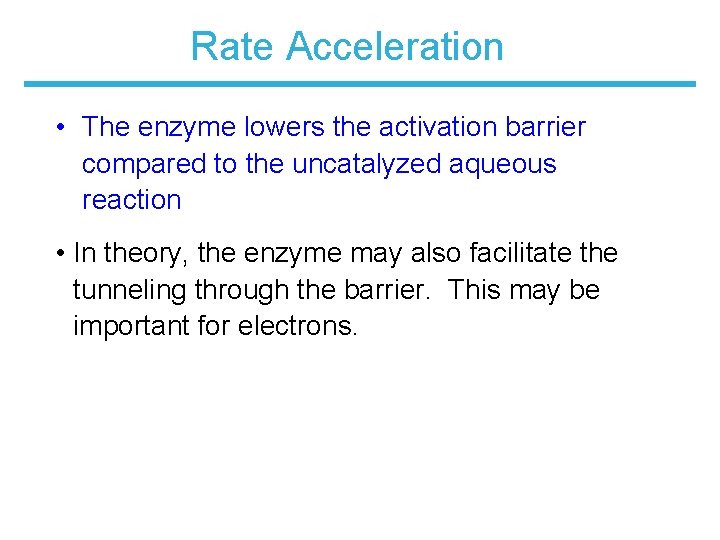 Rate Acceleration

• The enzyme lowers the activation barrier compared to the uncatalyzed aqueous reaction

• In theory, the enzyme may also facilitate the tunneling through the barrier. This may be important for electrons.